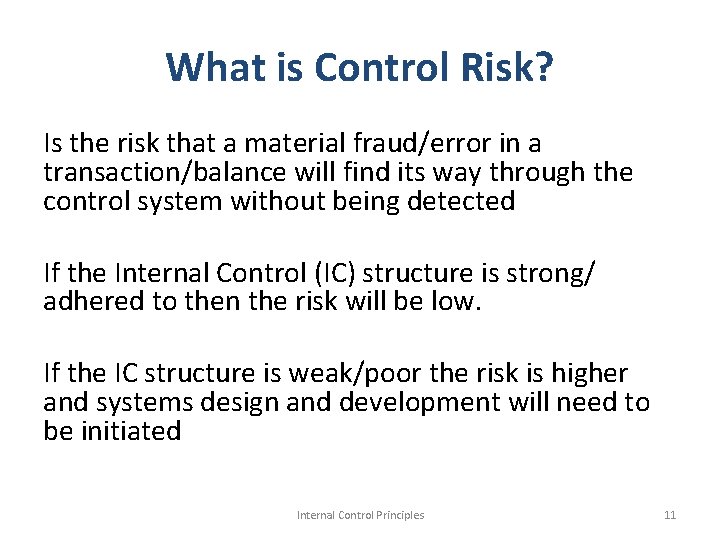 What is Control Risk?

Is the risk that a material fraud/error in a transaction/balance will find its way through the control system without being detected

If the Internal Control (IC) structure is strong/ adhered to then the risk will be low.

If the IC structure is weak/poor the risk is higher and systems design and development will need to be initiated

Internal Control Principles

11